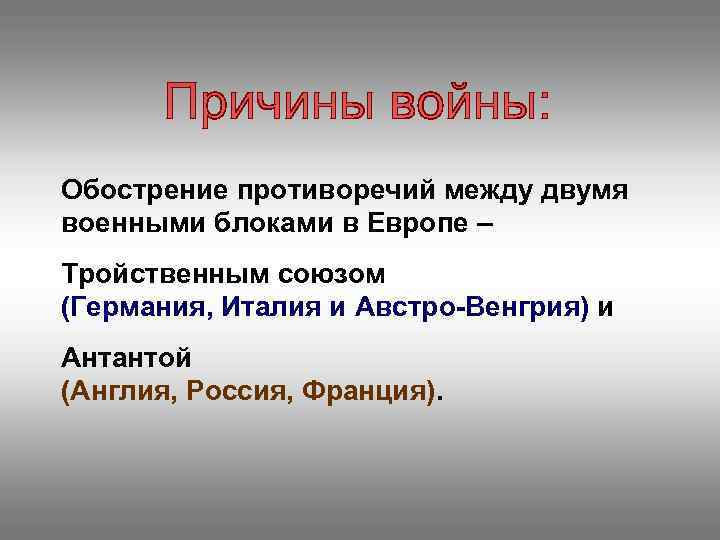 Причины войны:

Обострение противоречий между двумя военными блоками в Европе –

Тройственным союзом (Германия, Италия и Австро-Венгрия) и

Антантой (Англия, Россия, Франция).